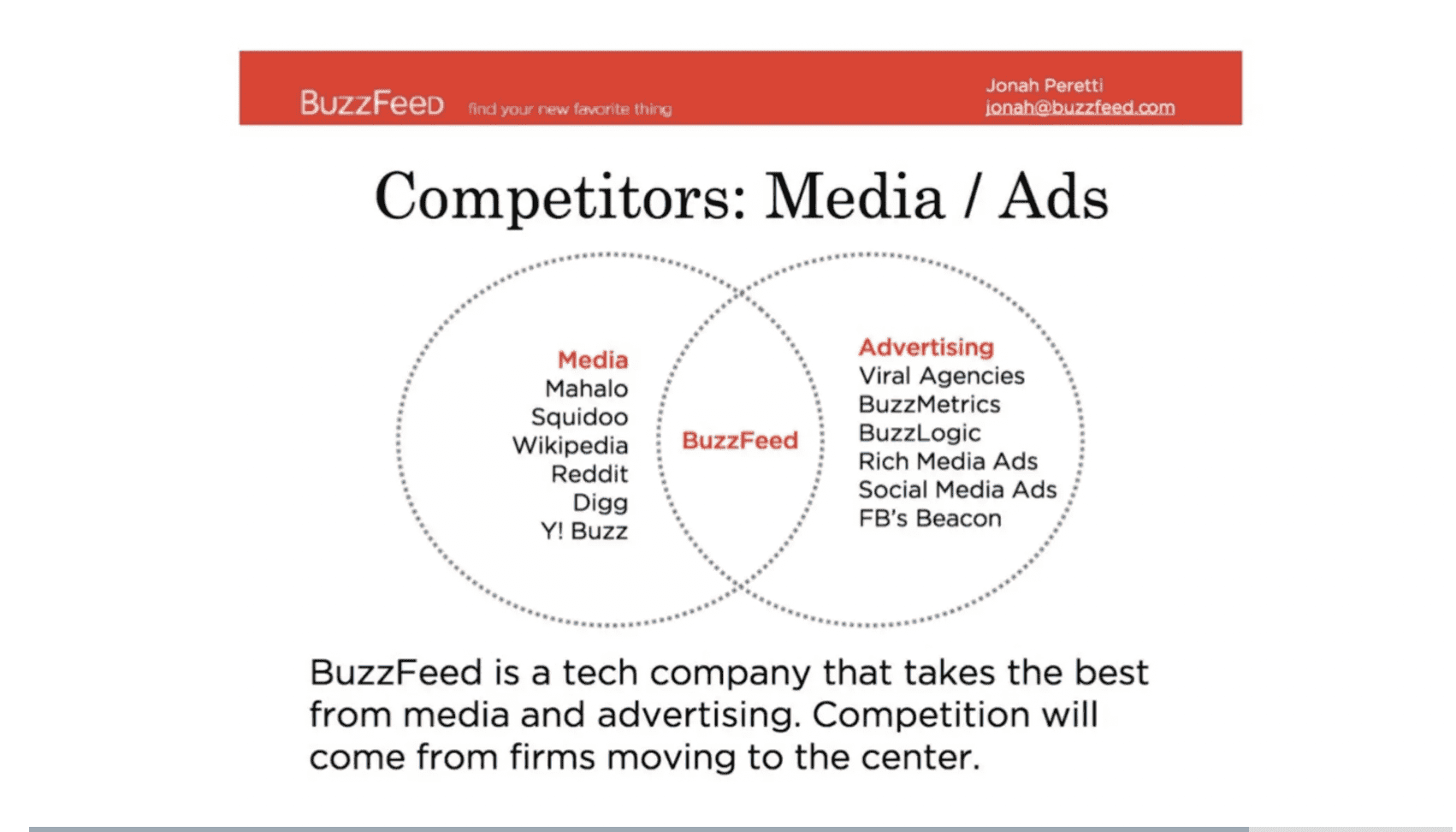 BuzzFeed find your new favorite thing

Jonah Peretti
jonah@buzzfeed.com

Competitors: Media / Ads

Media
Mahalo
Squidoo
Wikipedia
Reddit
Digg
Y! Buzz

BuzzFeed

Advertising
Viral Agencies
BuzzMetrics
BuzzLogic
Rich Media Ads
Social Media Ads
FB's Beacon

BuzzFeed is a tech company that takes the best from media and advertising. Competition will come from firms moving to the center.